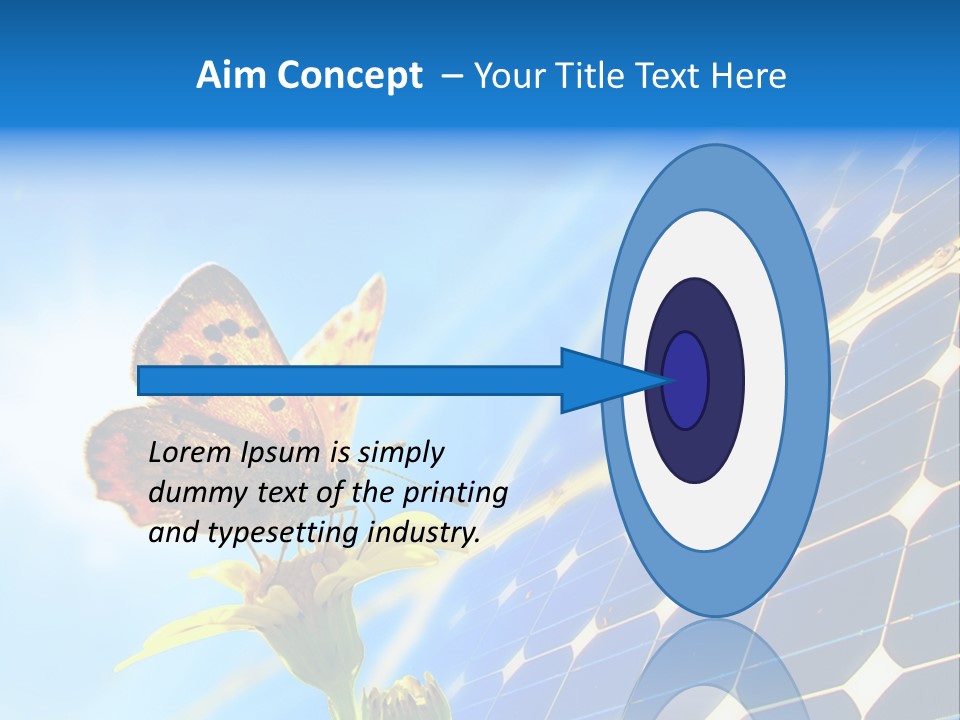 Aim Concept – Your Title Text Here

Lorem Ipsum is simply dummy text of the printing and typesetting industry.